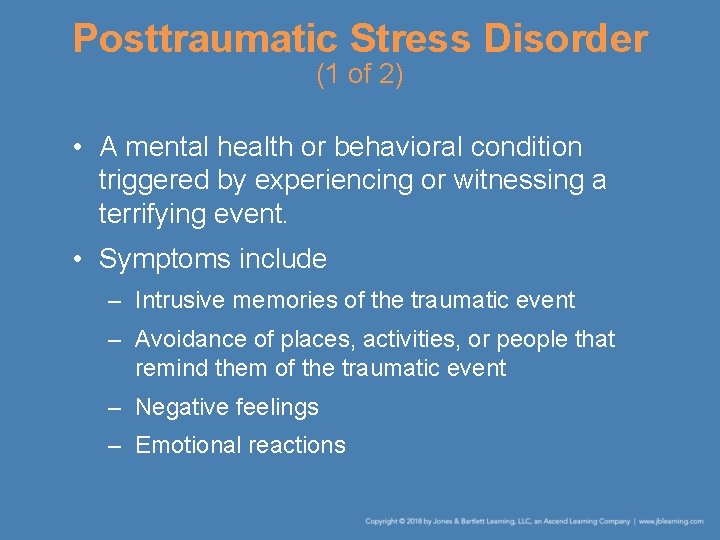 Posttraumatic Stress Disorder
(1 of 2)

• A mental health or behavioral condition triggered by experiencing or witnessing a terrifying event.

• Symptoms include
– Intrusive memories of the traumatic event
– Avoidance of places, activities, or people that remind them of the traumatic event
– Negative feelings
– Emotional reactions

Copyright © 2018 by Jones & Bartlett Learning, LLC, an Ascend Learning Company | www.jblearning.com